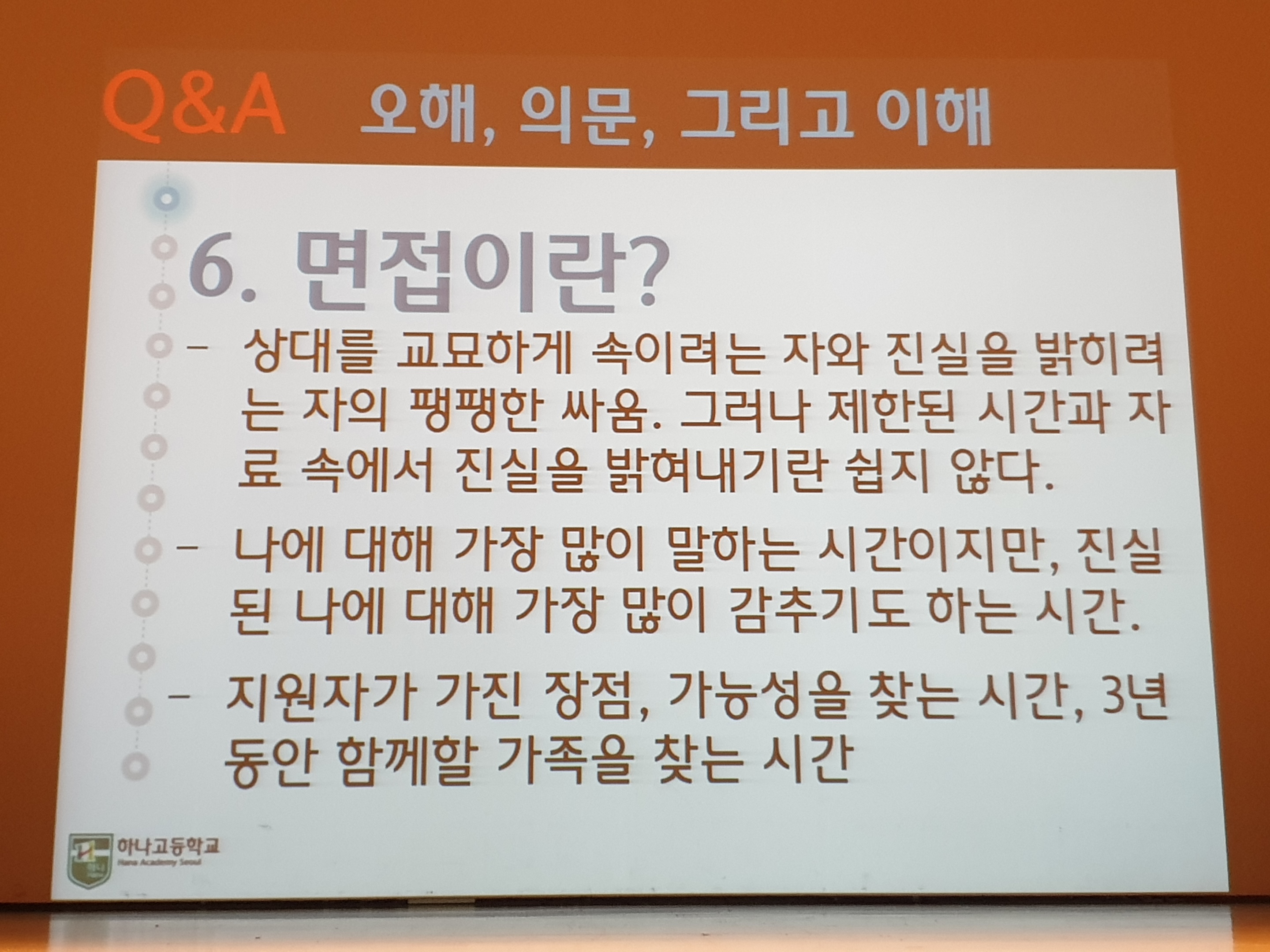 Q&A 오해, 의문, 그리고 이해

6. 면접이란?

– 상대를 교묘하게 속이려는 자와 진실을 밝히려는 자의 팽팽한 싸움. 그러나 제한된 시간과 자료 속에서 진실을 밝혀내기란 쉽지 않다.

– 나에 대해 가장 많이 말하는 시간이지만, 진실된 나에 대해 가장 많이 감추기도 하는 시간.

– 지원자가 가진 장점, 가능성을 찾는 시간, 3년 동안 함께할 가족을 찾는 시간

하나고등학교
Hana Academy Seoul